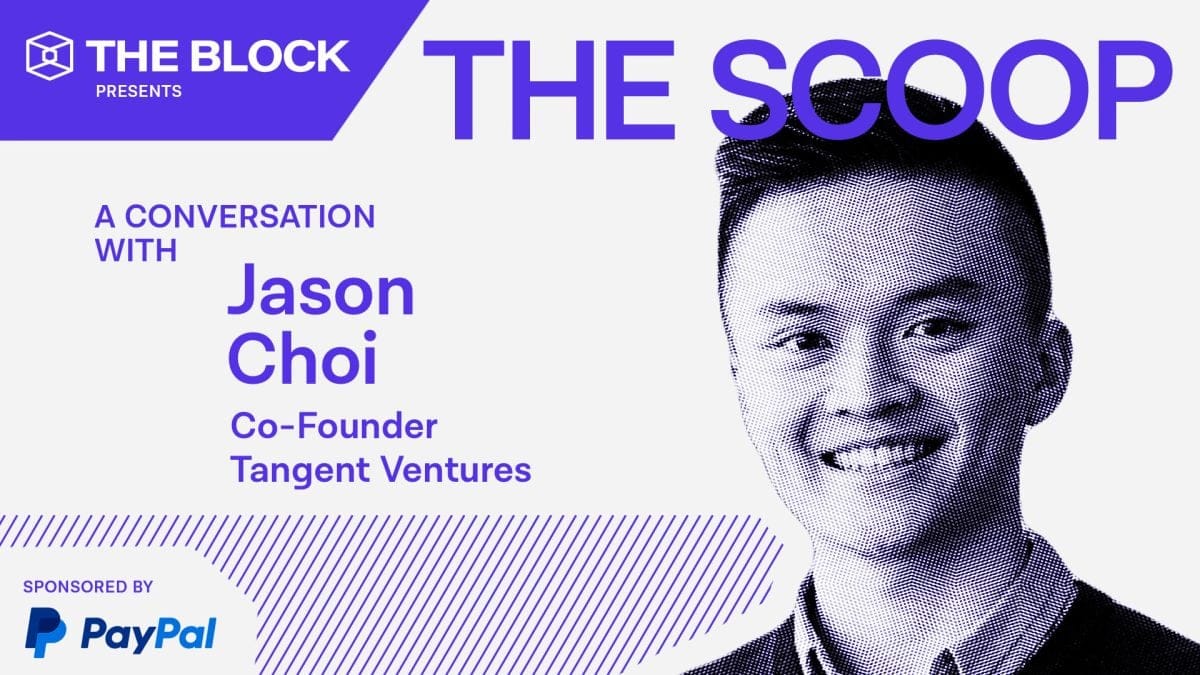 THE BLOCK
PRESENTS

THE SCOOP

A CONVERSATION WITH

Jason Choi

Co-Founder
Tangent Ventures

SPONSORED BY

PayPal